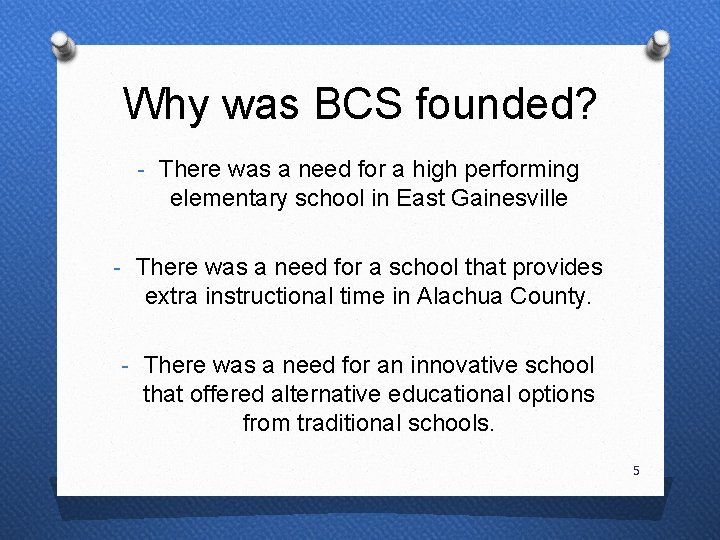 Why was BCS founded?

- There was a need for a high performing elementary school in East Gainesville

- There was a need for a school that provides extra instructional time in Alachua County.

- There was a need for an innovative school that offered alternative educational options from traditional schools.

5